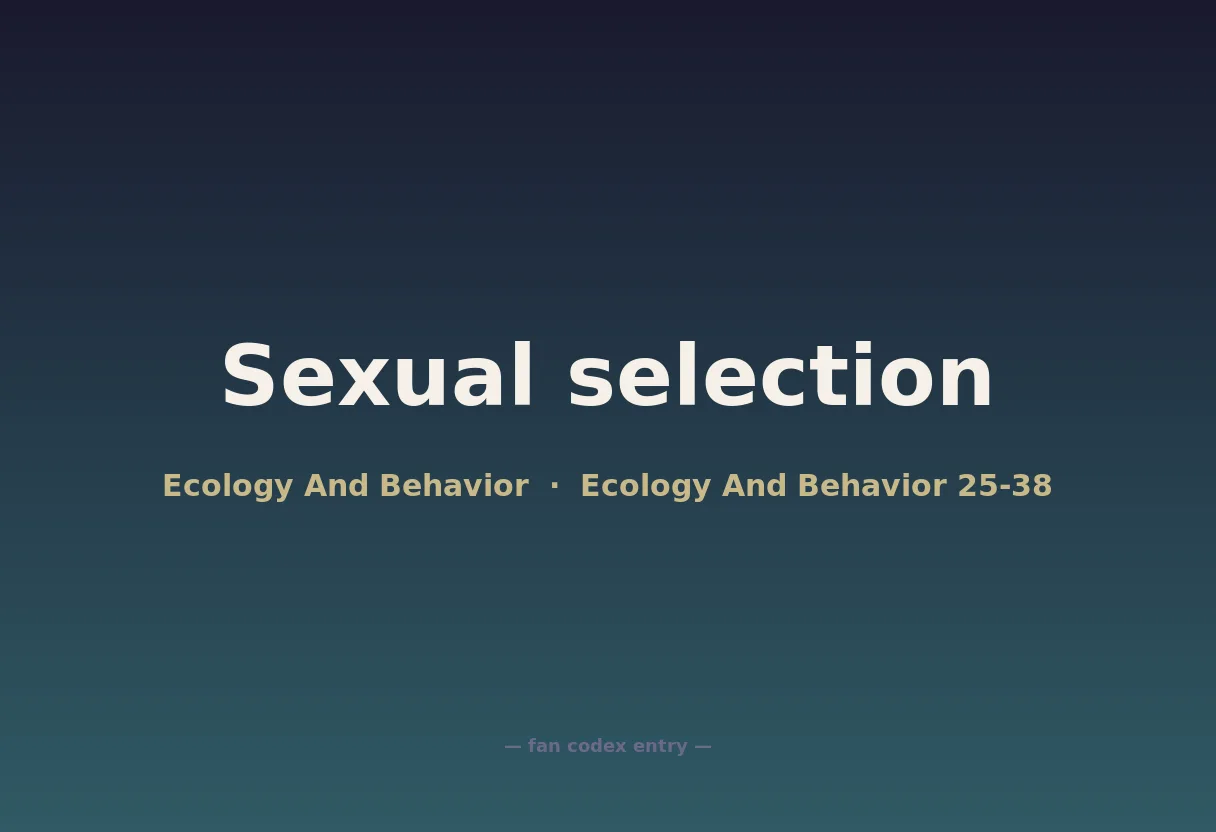 Sexual selection

Ecology And Behavior · Ecology And Behavior 25-38

— fan codex entry —